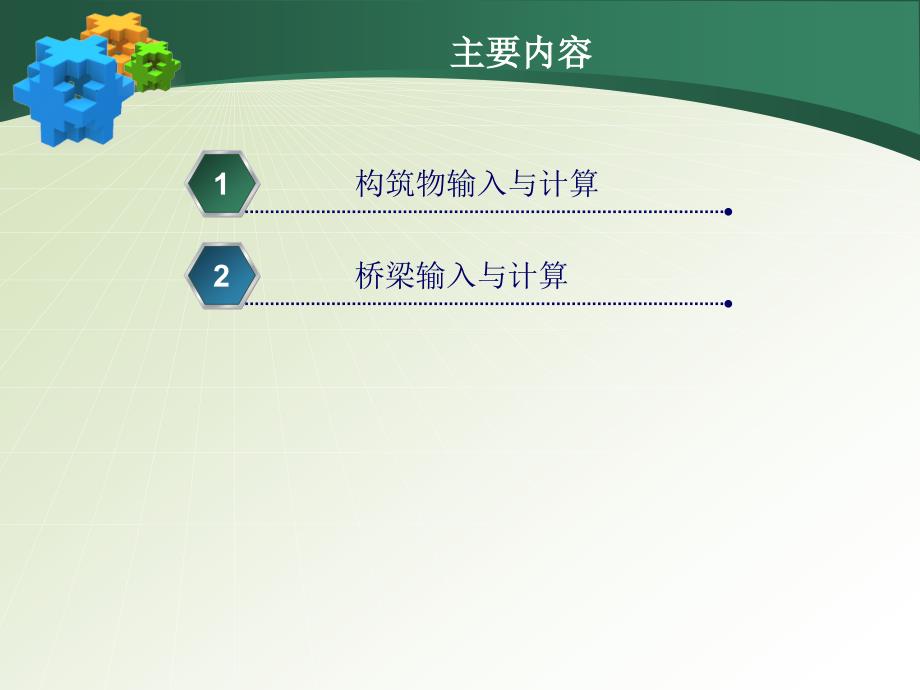 主要内容

1 构筑物输入与计算

2 桥梁输入与计算